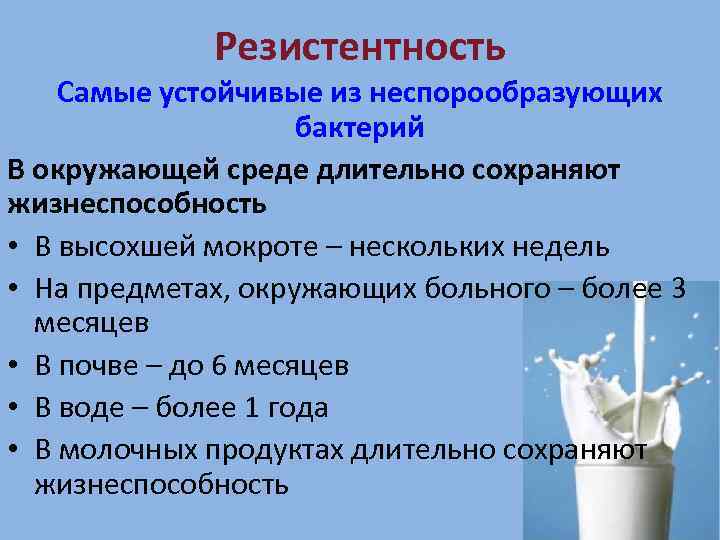 Резистентность

Самые устойчивые из неспорообразующих бактерий

В окружающей среде длительно сохраняют жизнеспособность

• В высохшей мокроте – нескольких недель
• На предметах, окружающих больного – более 3 месяцев
• В почве – до 6 месяцев
• В воде – более 1 года
• В молочных продуктах длительно сохраняют жизнеспособность